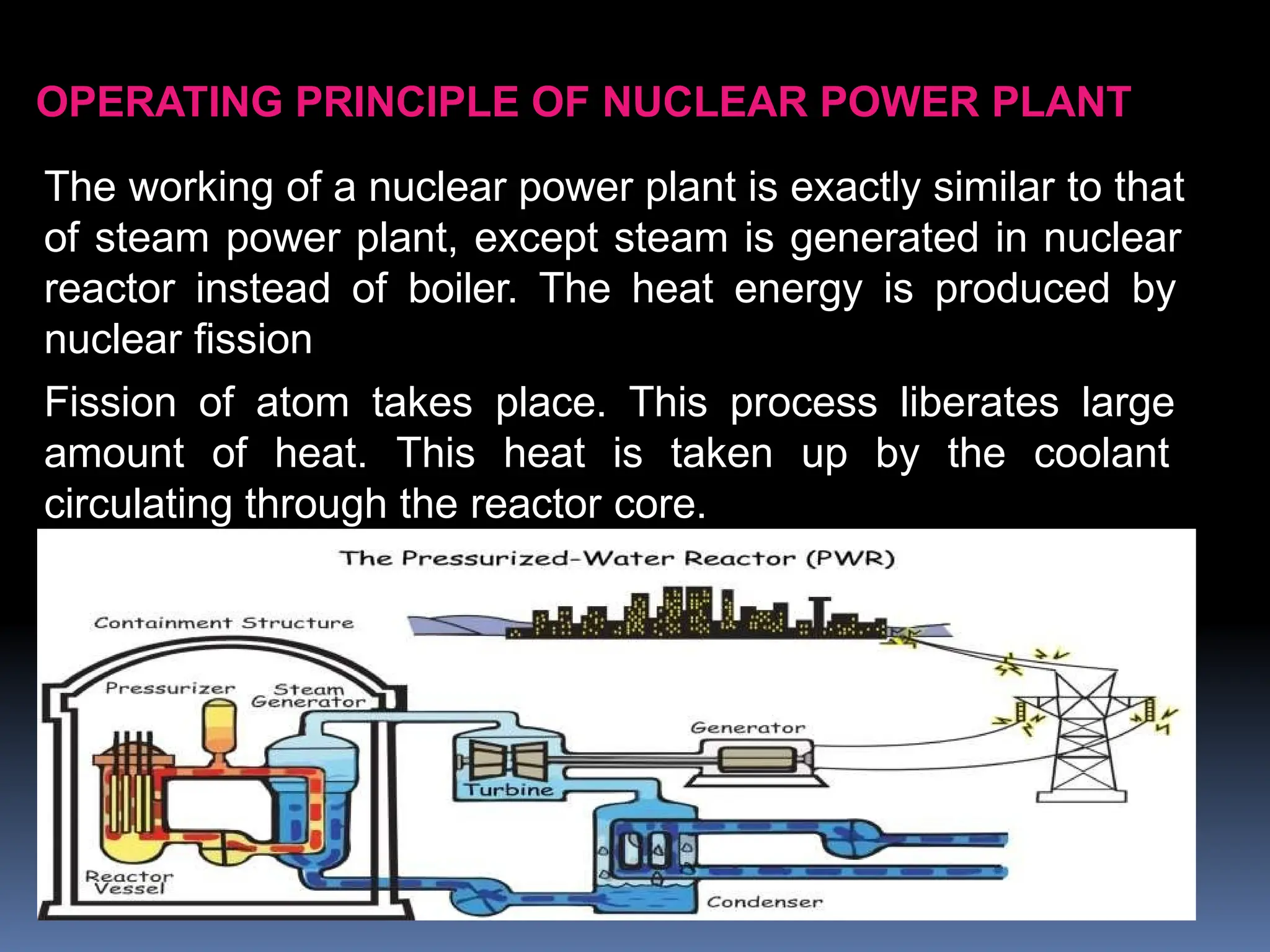 OPERATING PRINCIPLE OF NUCLEAR POWER PLANT

The working of a nuclear power plant is exactly similar to that of steam power plant, except steam is generated in nuclear reactor instead of boiler. The heat energy is produced by nuclear fission

Fission of atom takes place. This process liberates large amount of heat. This heat is taken up by the coolant circulating through the reactor core.

The Pressurized-Water Reactor (PWR)

Containment Structure

Pressurizer

Steam Generator

Generator

Turbine

Reactor Vessel

Condenser